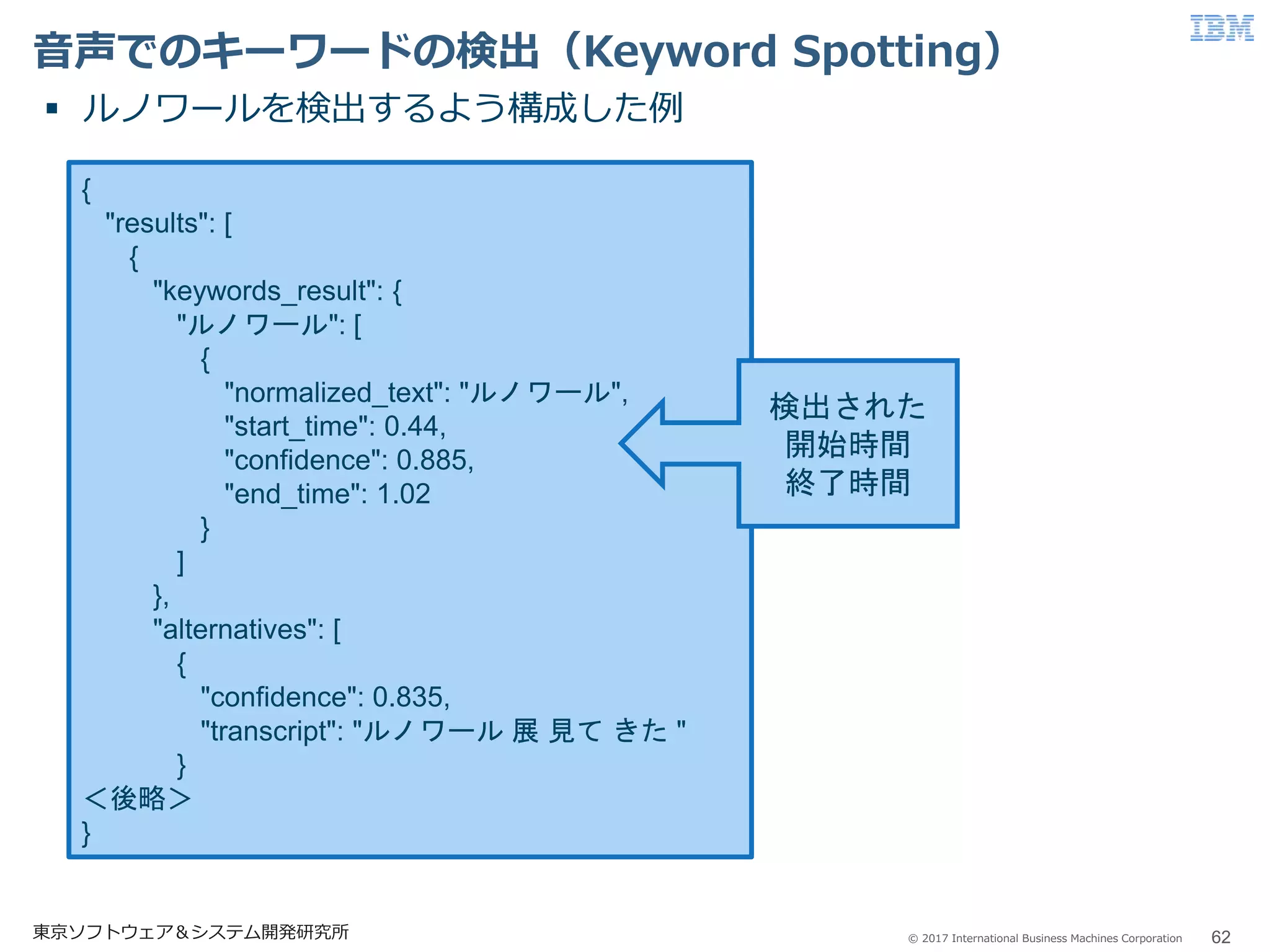 音声でのキーワードの検出（Keyword Spotting）

IBM

▪ ルノワールを検出するよう構成した例

{
"results": [
{
"keywords_result": {
"ルノ ワール": [
{
"normalized_text": "ルノ ワール",
"start_time": 0.44,
"confidence": 0.885,
"end_time": 1.02
}
]
},
"alternatives": [
{
"confidence": 0.835,
"transcript": "ルノ ワール 展 見て きた "
}
＜後略＞
}

検出された
開始時間
終了時間

東京ソフトウェア＆システム開発研究所

© 2017 International Business Machines Corporation 62